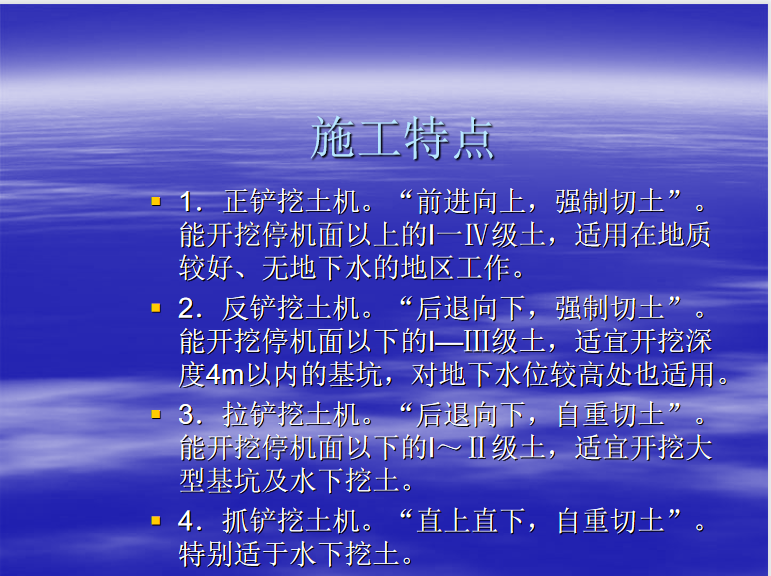 施工特点

1．正铲挖土机。“前进向上，强制切土”。能开挖停机面以上的I一Ⅳ级土，适用在地质较好、无地下水的地区工作。

2．反铲挖土机。“后退向下，强制切土”。能开挖停机面以下的I—Ⅲ级土，适宜开挖深度4m以内的基坑，对地下水位较高处也适用。

3．拉铲挖土机。“后退向下，自重切土”。能开挖停机面以下的I～Ⅱ级土，适宜开挖大型基坑及水下挖土。

4．抓铲挖土机。“直上直下，自重切土”。特别适于水下挖土。